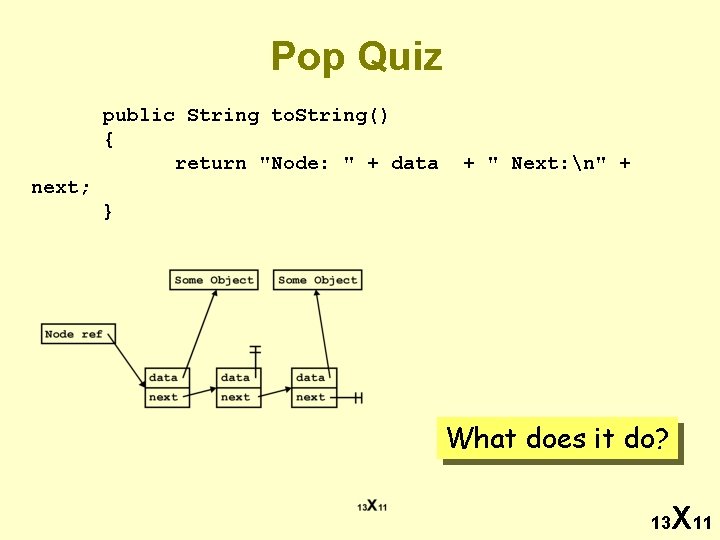 Pop Quiz

public String toString()
{
return "Node: " + data + " Next:\n" + next;
}

Some Object

Some Object

Node ref

data

next

data

next

data

next

What does it do?

13X11

13X11